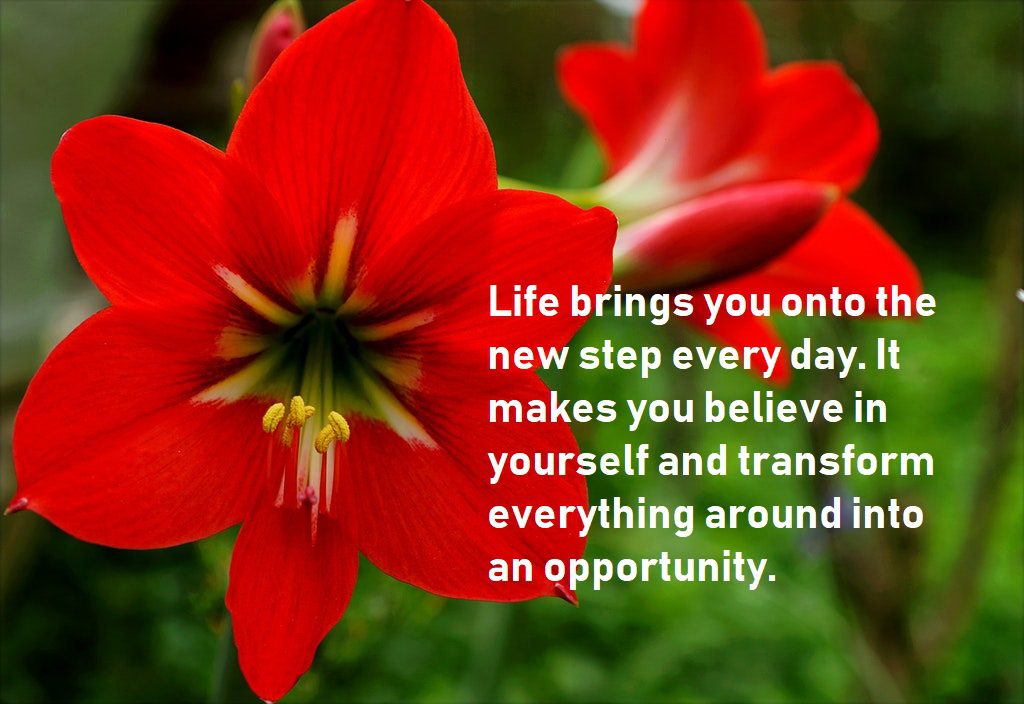 Life brings you onto the new step every day. It makes you believe in yourself and transform everything around into an opportunity.